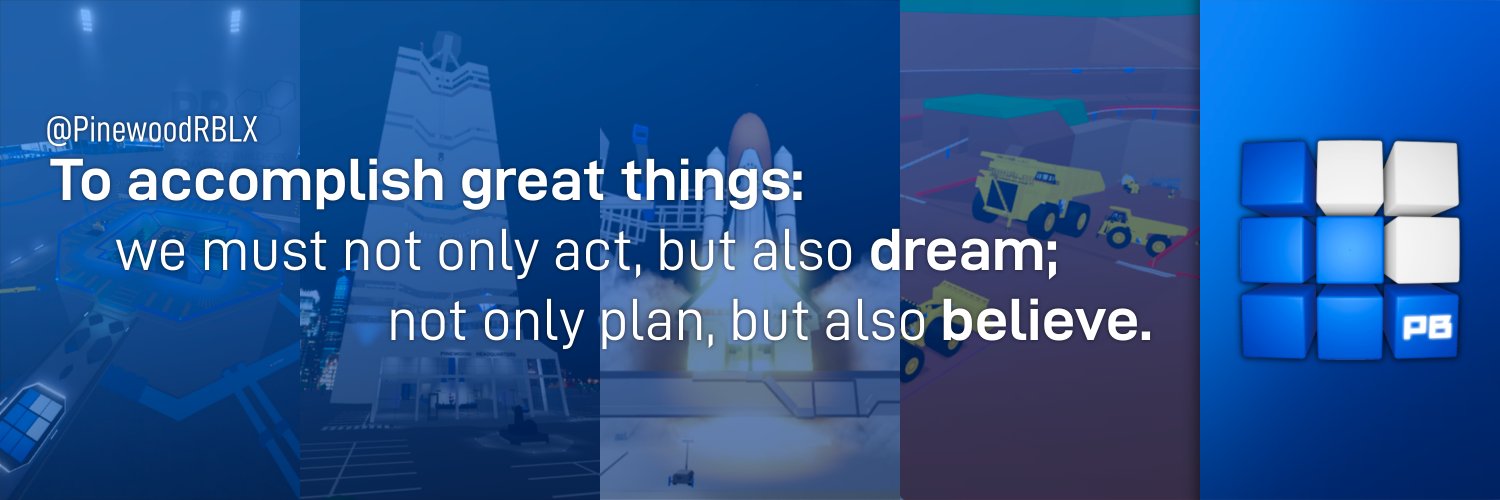 @PinewoodRBLX
To accomplish great things:
we must not only act, but also dream;
not only plan, but also believe.

PB